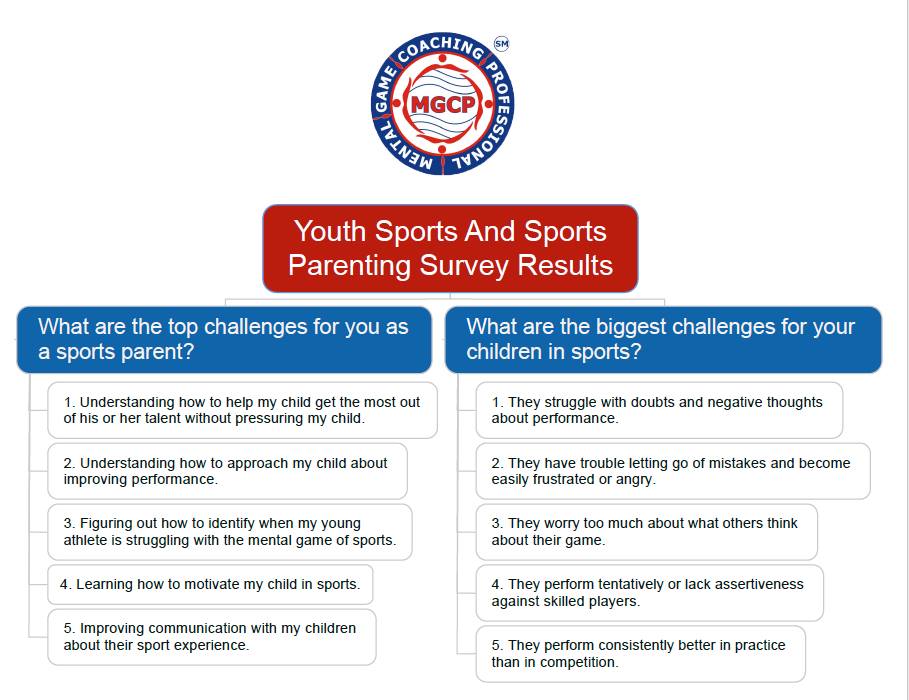 MENTAL GAME COACHING PROFESSIONAL
SM
MGCP

Youth Sports And Sports Parenting Survey Results

What are the top challenges for you as a sports parent?

1. Understanding how to help my child get the most out of his or her talent without pressuring my child.

2. Understanding how to approach my child about improving performance.

3. Figuring out how to identify when my young athlete is struggling with the mental game of sports.

4. Learning how to motivate my child in sports.

5. Improving communication with my children about their sport experience.

What are the biggest challenges for your children in sports?

1. They struggle with doubts and negative thoughts about performance.

2. They have trouble letting go of mistakes and become easily frustrated or angry.

3. They worry too much about what others think about their game.

4. They perform tentatively or lack assertiveness against skilled players.

5. They perform consistently better in practice than in competition.